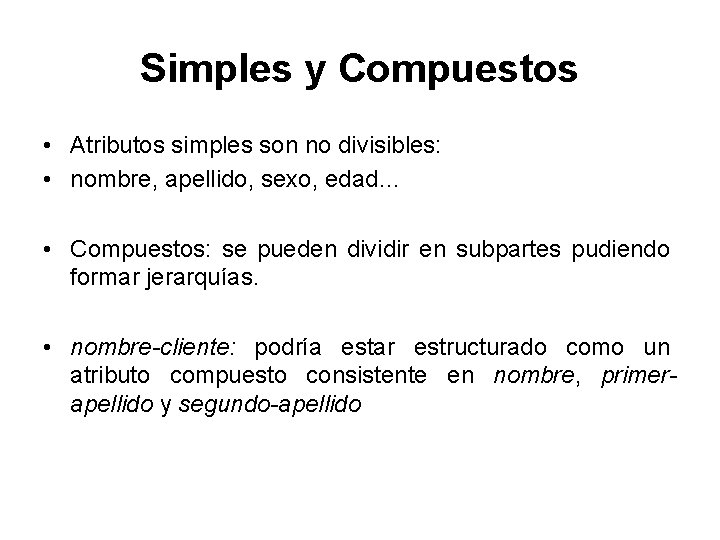 Simples y Compuestos

• Atributos simples son no divisibles:
• nombre, apellido, sexo, edad…

• Compuestos: se pueden dividir en subpartes pudiendo formar jerarquías.

• nombre-cliente: podría estar estructurado como un atributo compuesto consistente en nombre, primer-apellido y segundo-apellido